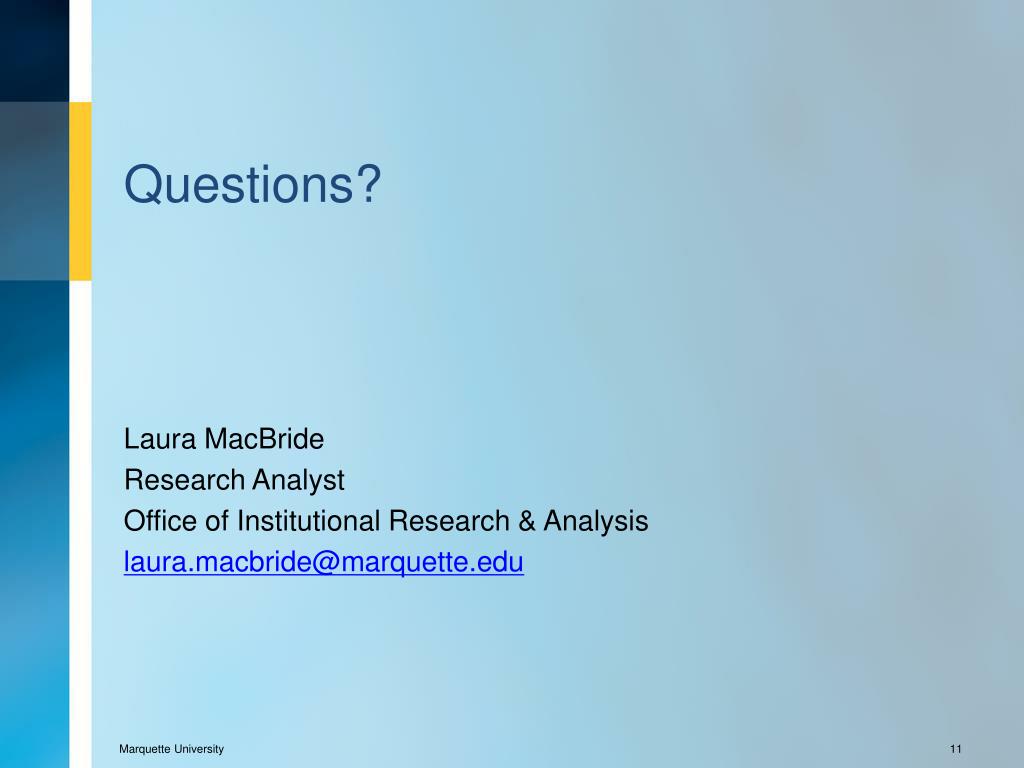 Questions?

Laura MacBride
Research Analyst
Office of Institutional Research & Analysis
laura.macbride@marquette.edu

Marquette University

11